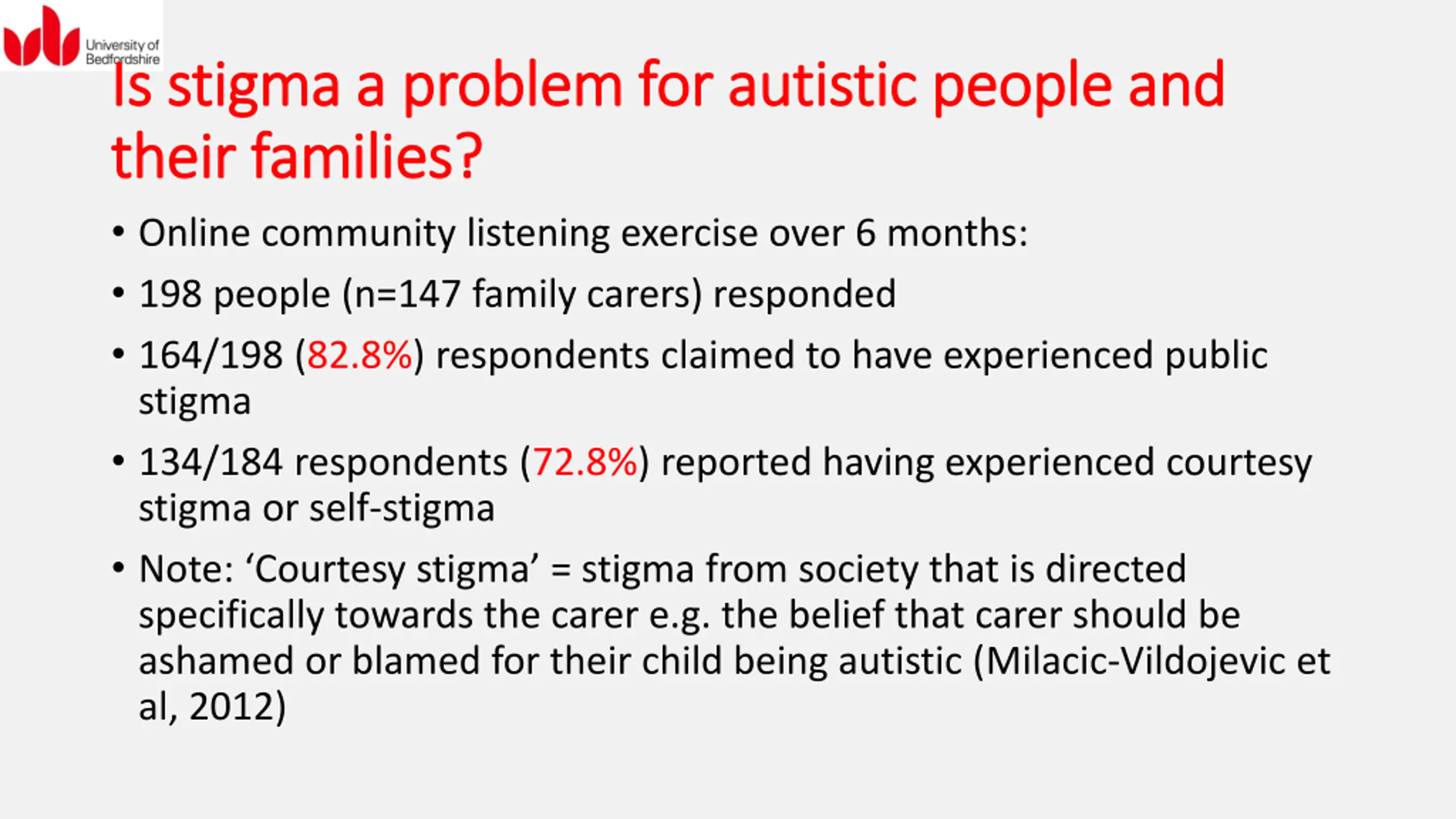 University of Bedfordshire

Is stigma a problem for autistic people and their families?

• Online community listening exercise over 6 months:
• 198 people (n=147 family carers) responded
• 164/198 (82.8%) respondents claimed to have experienced public stigma
• 134/184 respondents (72.8%) reported having experienced courtesy stigma or self-stigma
• Note: ‘Courtesy stigma’ = stigma from society that is directed specifically towards the carer e.g. the belief that carer should be ashamed or blamed for their child being autistic (Milacic-Vildojevic et al, 2012)